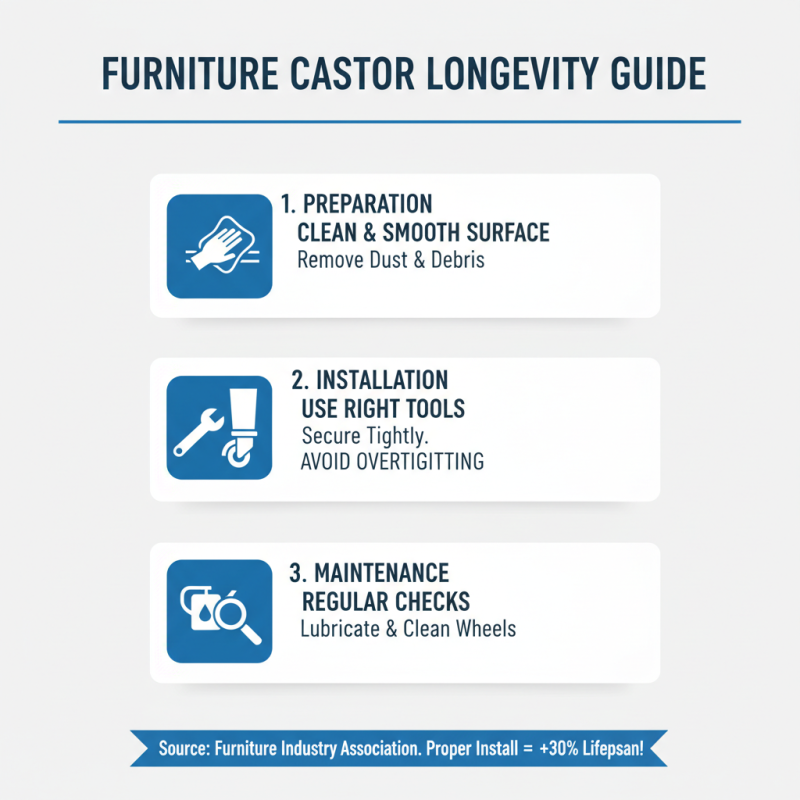 FURNITURE CASTOR LONGEVITY GUIDE

1. PREPARATION
CLEAN & SMOOTH SURFACE
Remove Dust & Debris

2. INSTALLATION
USE RIGHT TOOLS
Secure Tightly.
AVOID OVERTIGITTING

3. MAINTENANCE
REGULAR CHECKS
Lubricate & Clean Wheels

Source: Furniture Industry Association. Proper Install = +30% Lifepsan!